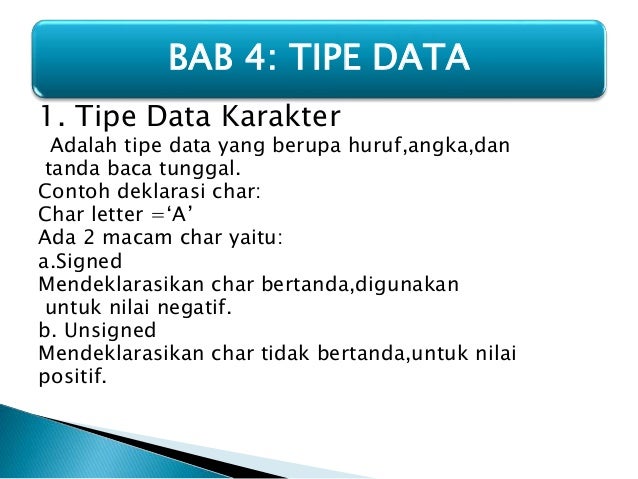 BAB 4: TIPE DATA

1. Tipe Data Karakter

Adalah tipe data yang berupa huruf,angka,dan tanda baca tunggal.

Contoh deklarasi char:
Char letter =‘A’
Ada 2 macam char yaitu:
a.Signed
Mendeklarasikan char bertanda,digunakan untuk nilai negatif.
b. Unsigned
Mendeklarasikan char tidak bertanda,untuk nilai positif.